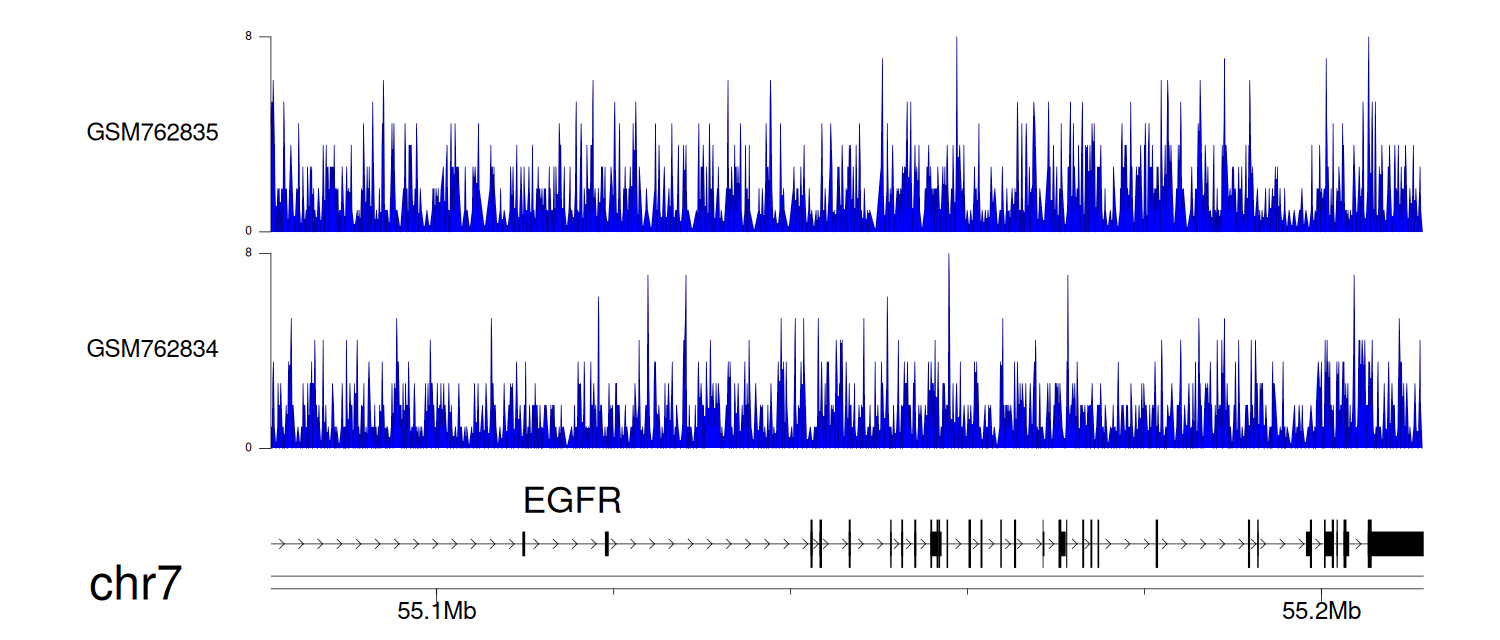 8
GSM762835
0
8
GSM762834
0
EGFR
chr7
55.1Mb
55.2Mb